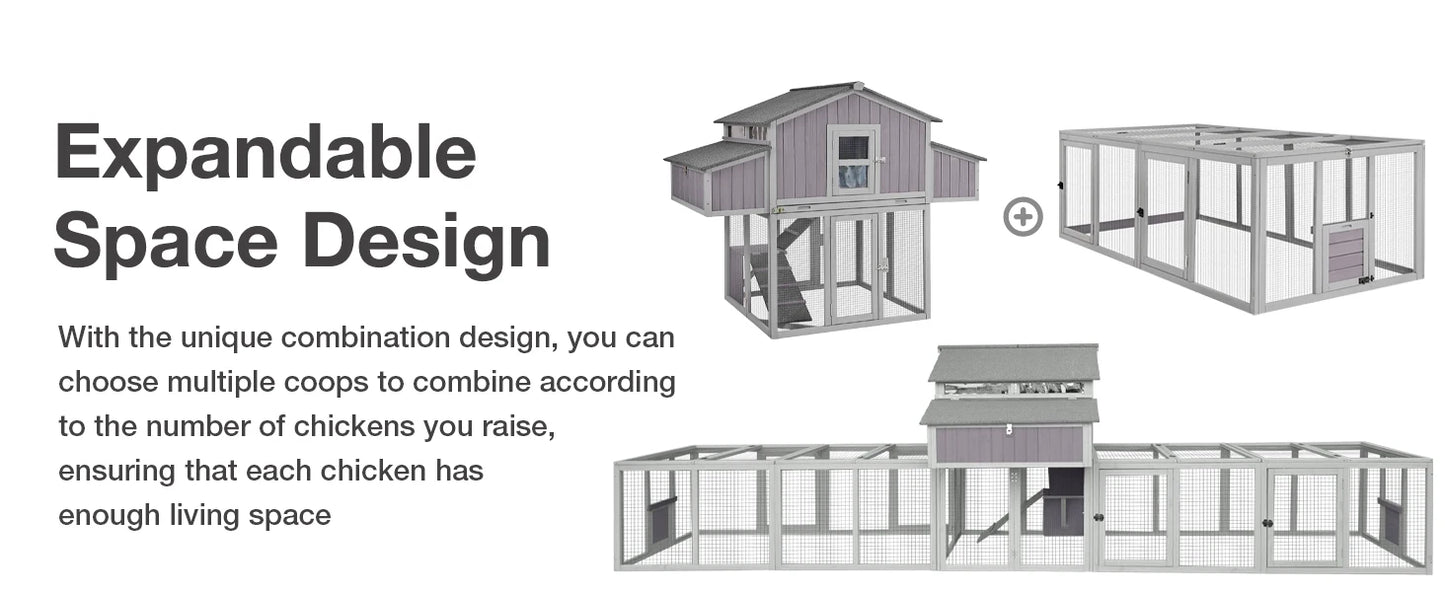 Expandable Space Design

With the unique combination design, you can choose multiple coops to combine according to the number of chickens you raise, ensuring that each chicken has enough living space